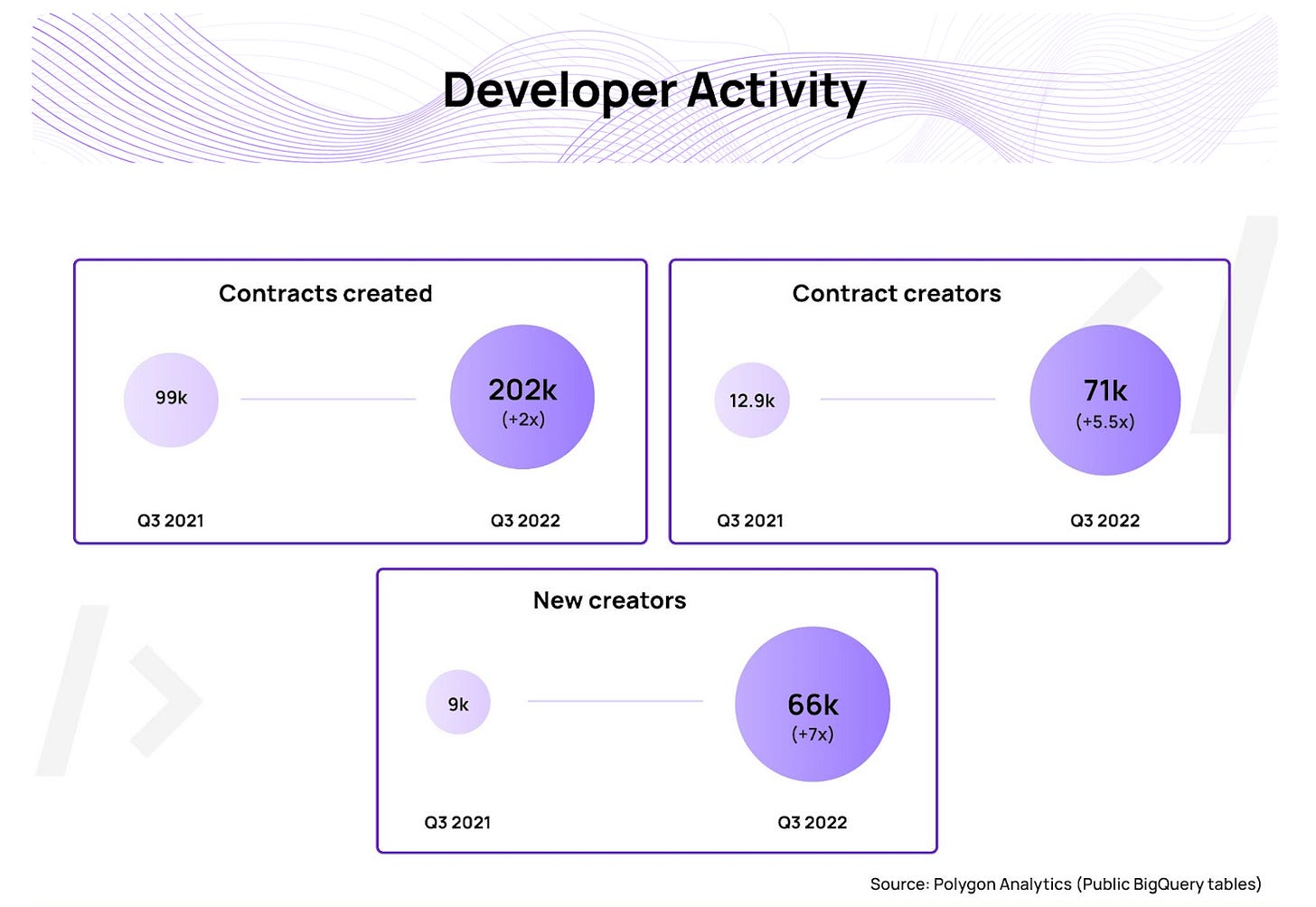 Developer Activity

Contracts created

99k

202k
(+2x)

Q3 2021

Q3 2022

Contract creators

12.9k

71k
(+5.5x)

Q3 2021

Q3 2022

New creators

9k

66k
(+7x)

Q3 2021

Q3 2022

Source: Polygon Analytics (Public BigQuery tables)